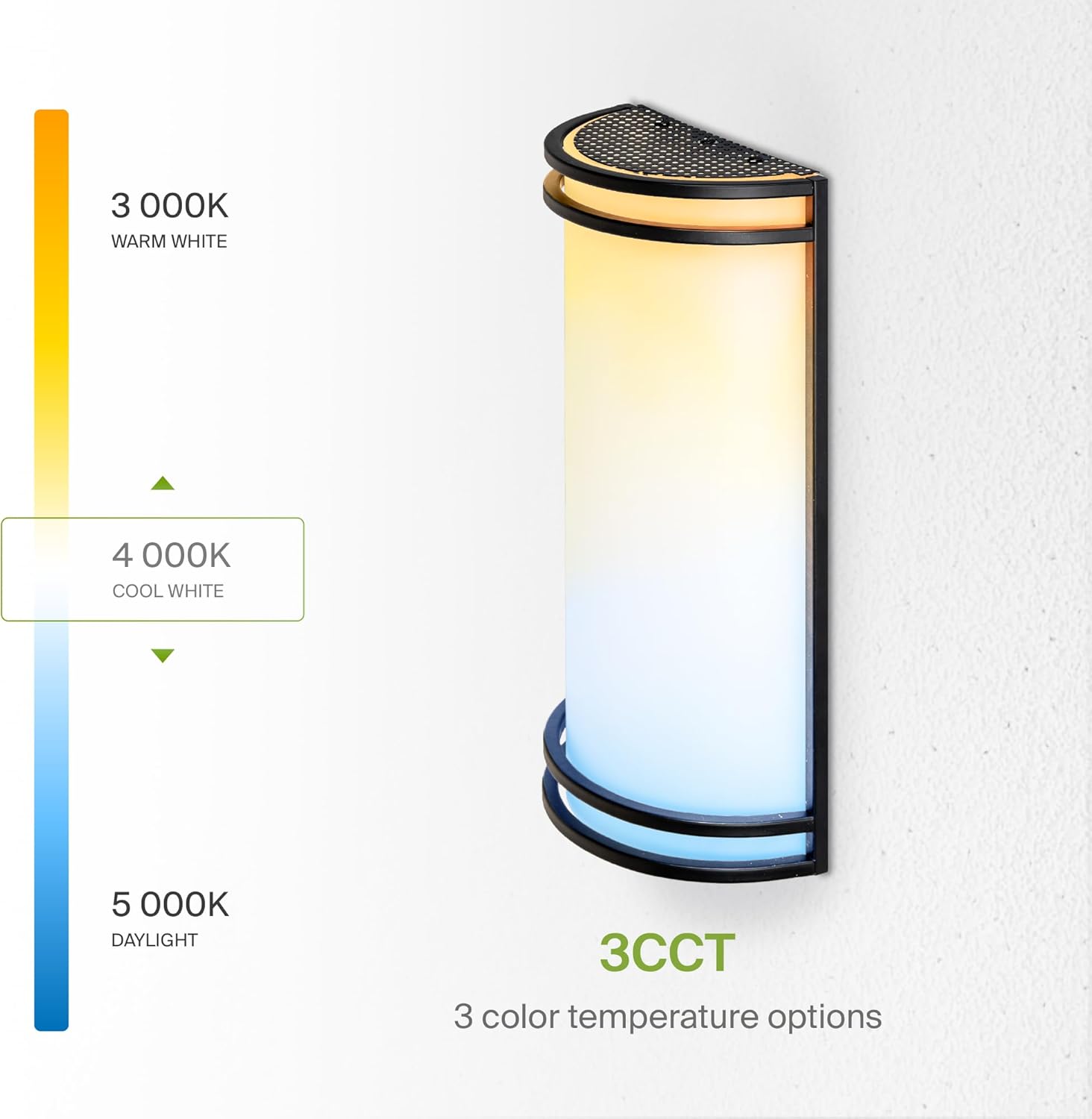 3 000K
WARM WHITE

4 000K
COOL WHITE

5 000K
DAYLIGHT

3CCT
3 color temperature options